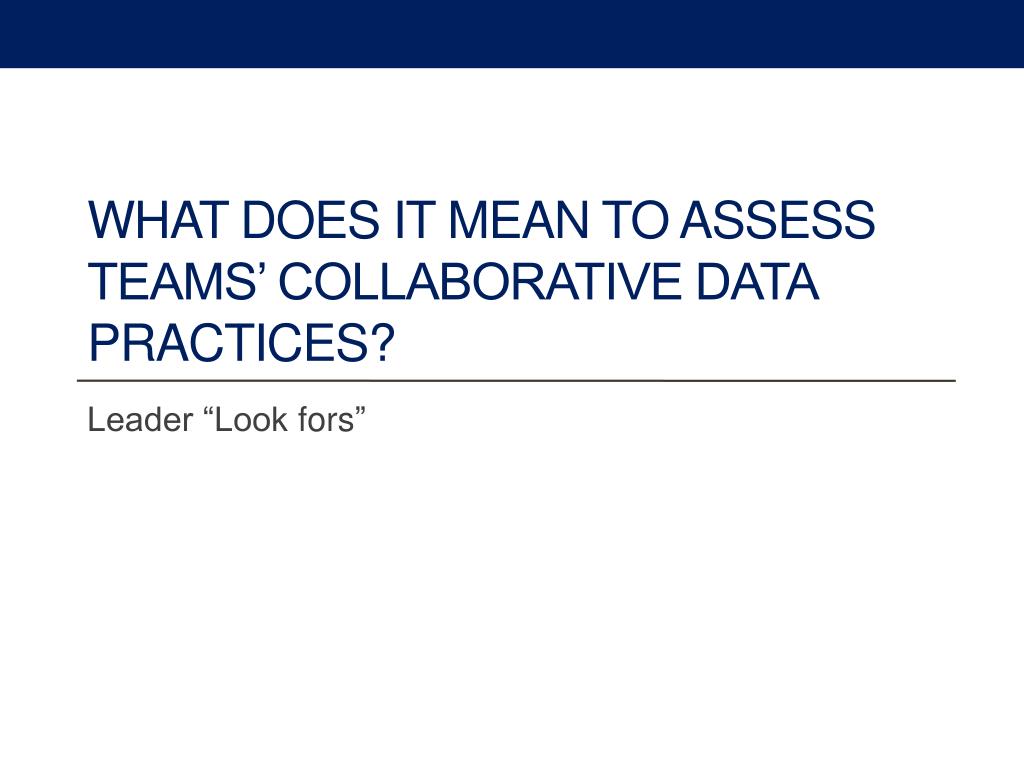 WHAT DOES IT MEAN TO ASSESS TEAMS’ COLLABORATIVE DATA PRACTICES?

Leader “Look fors”